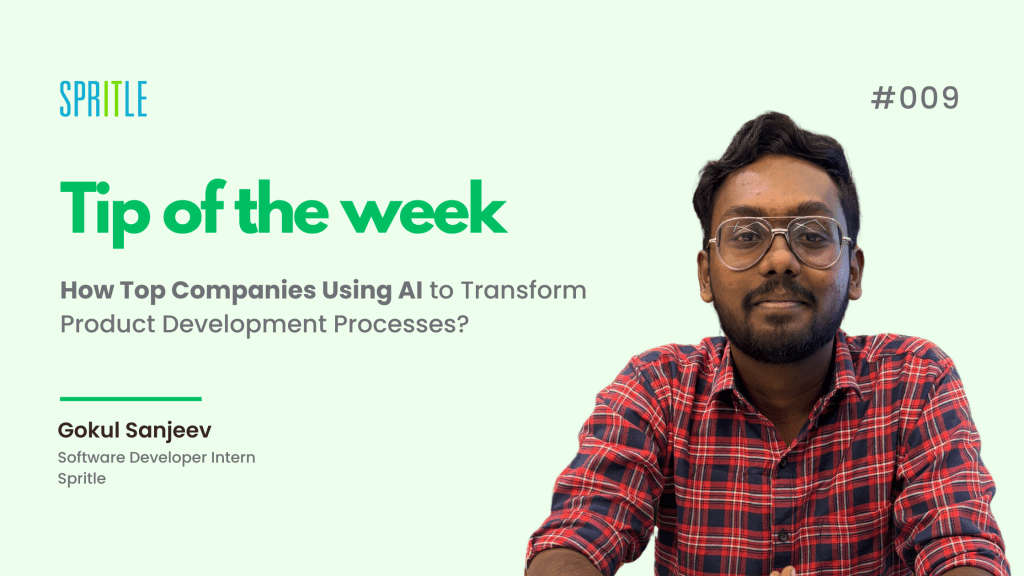 SPRITLE

#009

Tip of the week

How Top Companies Using AI to Transform Product Development Processes?

Gokul Sanjeev
Software Developer Intern
Spritle